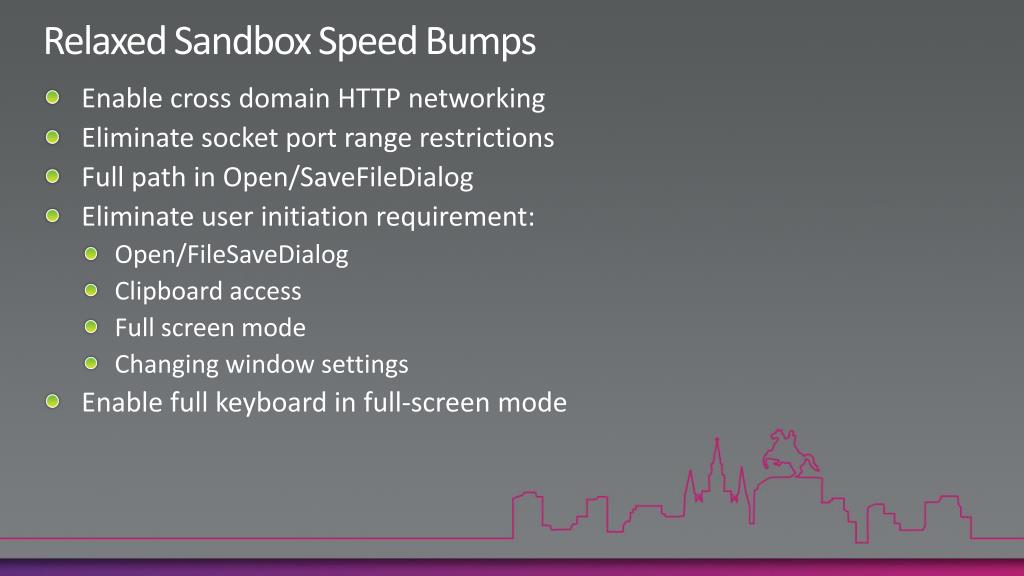 Relaxed Sandbox Speed Bumps

Enable cross domain HTTP networking
Eliminate socket port range restrictions
Full path in Open/SaveFileDialog
Eliminate user initiation requirement:
Open/FileSaveDialog
Clipboard access
Full screen mode
Changing window settings
Enable full keyboard in full-screen mode